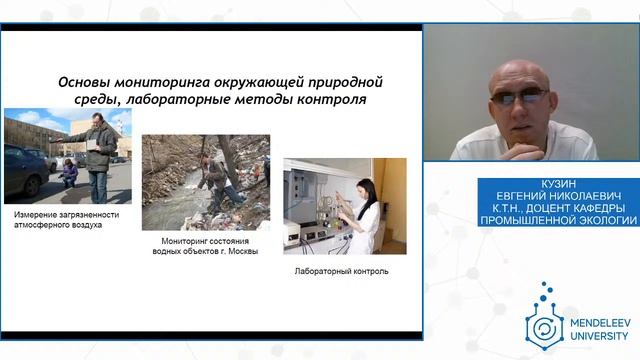 Основы мониторинга окружающей природной среды, лабораторные методы контроля

Измерение загрязненности атмосферного воздуха

Мониторинг состояния водных объектов г. Москвы

Лабораторный контроль

КУЗИН
ЕВГЕНИЙ НИКОЛАЕВИЧ
К.Т.Н., ДОЦЕНТ КАФЕДРЫ
ПРОМЫШЛЕННОЙ ЭКОЛОГИИ

MENDELEEV
UNIVERSITY